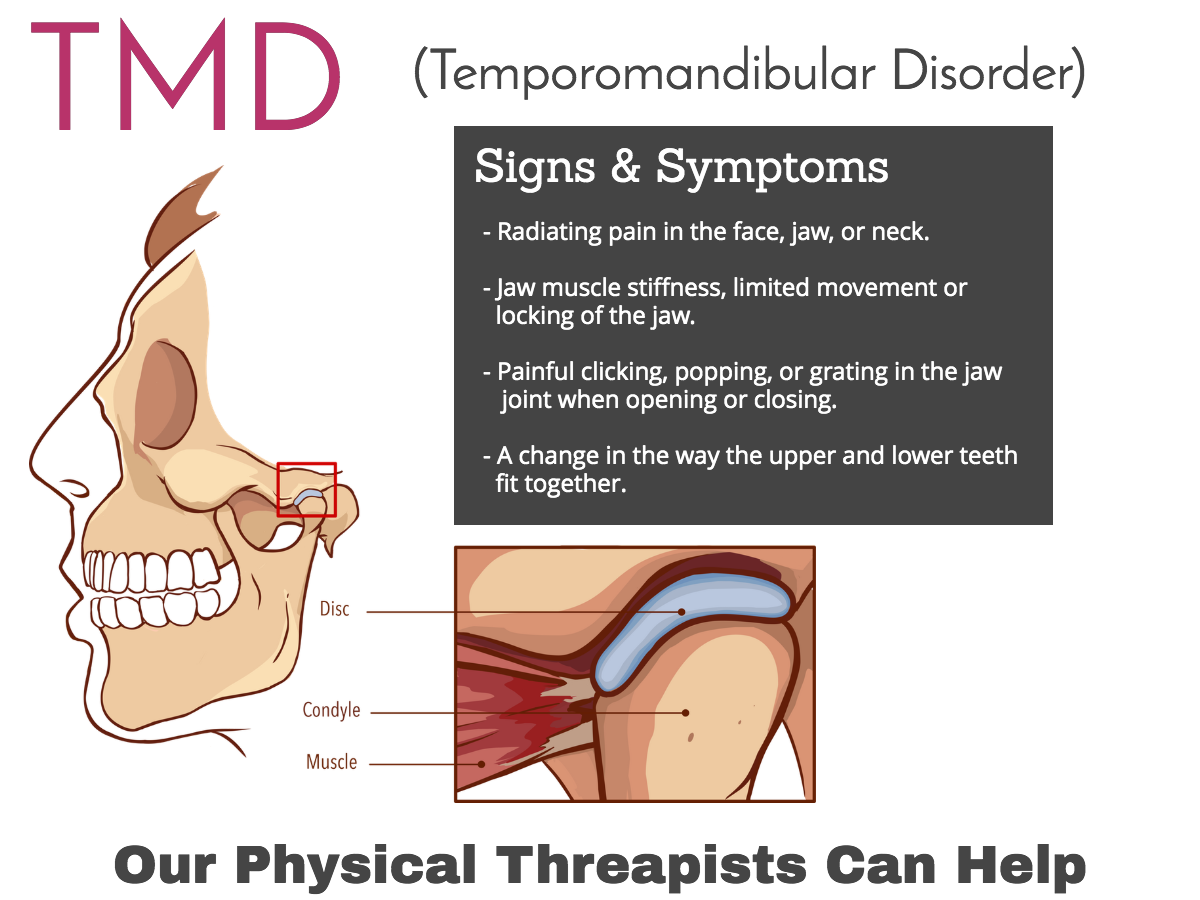 TMD

(Temporomandibular Disorder)

Signs & Symptoms

- Radiating pain in the face, jaw, or neck.

- Jaw muscle stiffness, limited movement or locking of the jaw.

- Painful clicking, popping, or grating in the jaw joint when opening or closing.

- A change in the way the upper and lower teeth fit together.

Disc

Condyle

Muscle

Our Physical Threapists Can Help